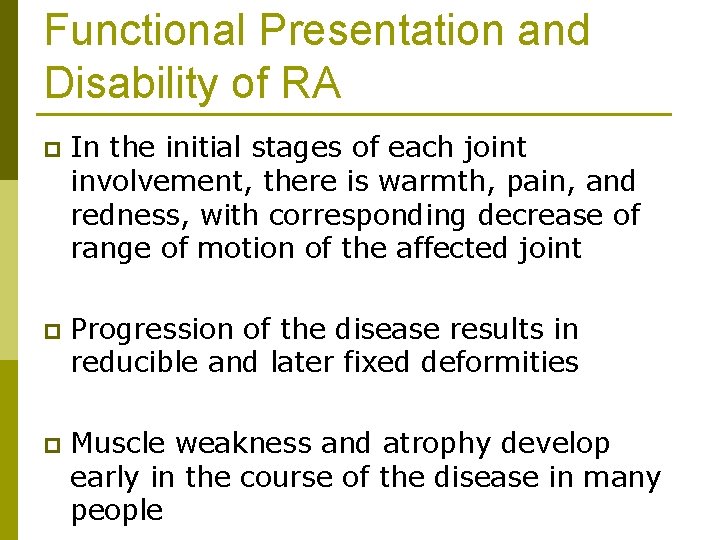 Functional Presentation and Disability of RA

In the initial stages of each joint involvement, there is warmth, pain, and redness, with corresponding decrease of range of motion of the affected joint

Progression of the disease results in reducible and later fixed deformities

Muscle weakness and atrophy develop early in the course of the disease in many people